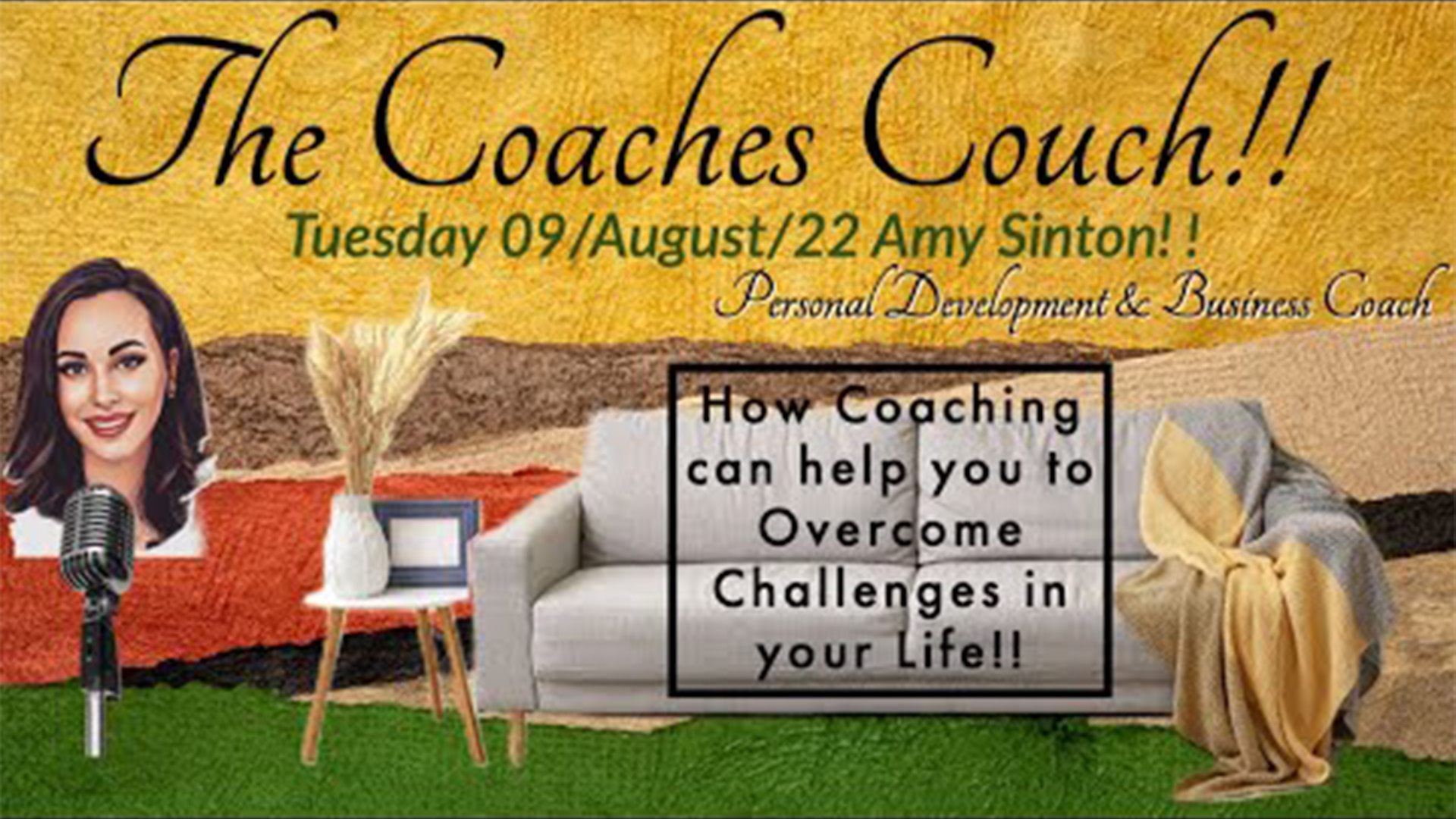 The Coaches Couch!!

Tuesday 09/August/22 Amy Sinton! !

Personal Development & Business Coach

How Coaching can help you to Overcome Challenges in your Life!!